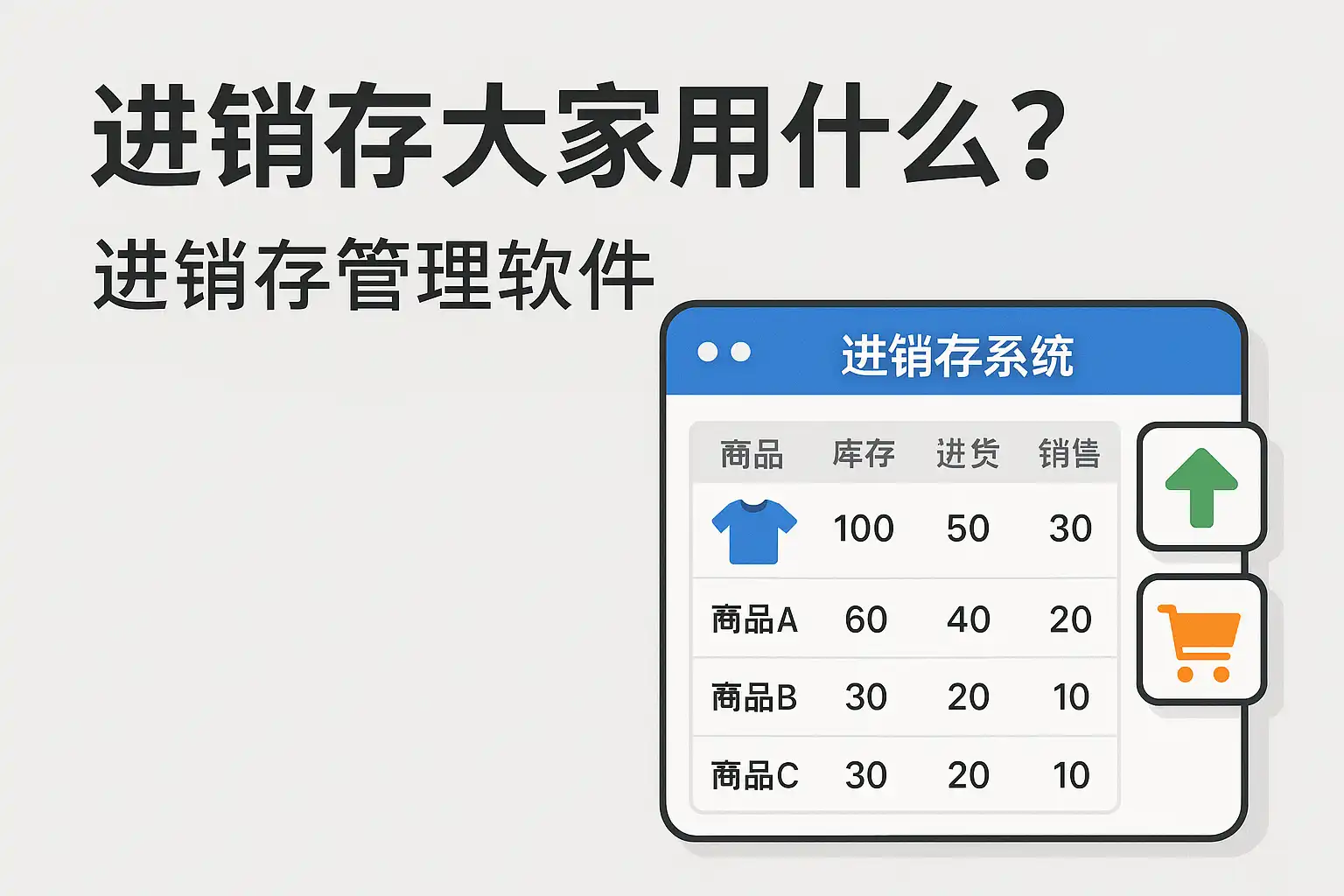 进销存大家用什么？

进销存管理软件

进销存系统

| 商品 | 库存 | 进货 | 销售 |
|---|---|---|---|
|  | 100 | 50 | 30 |
| 商品A | 60 | 40 | 20 |
| 商品B | 30 | 20 | 10 |
| 商品C | 30 | 20 | 10 |